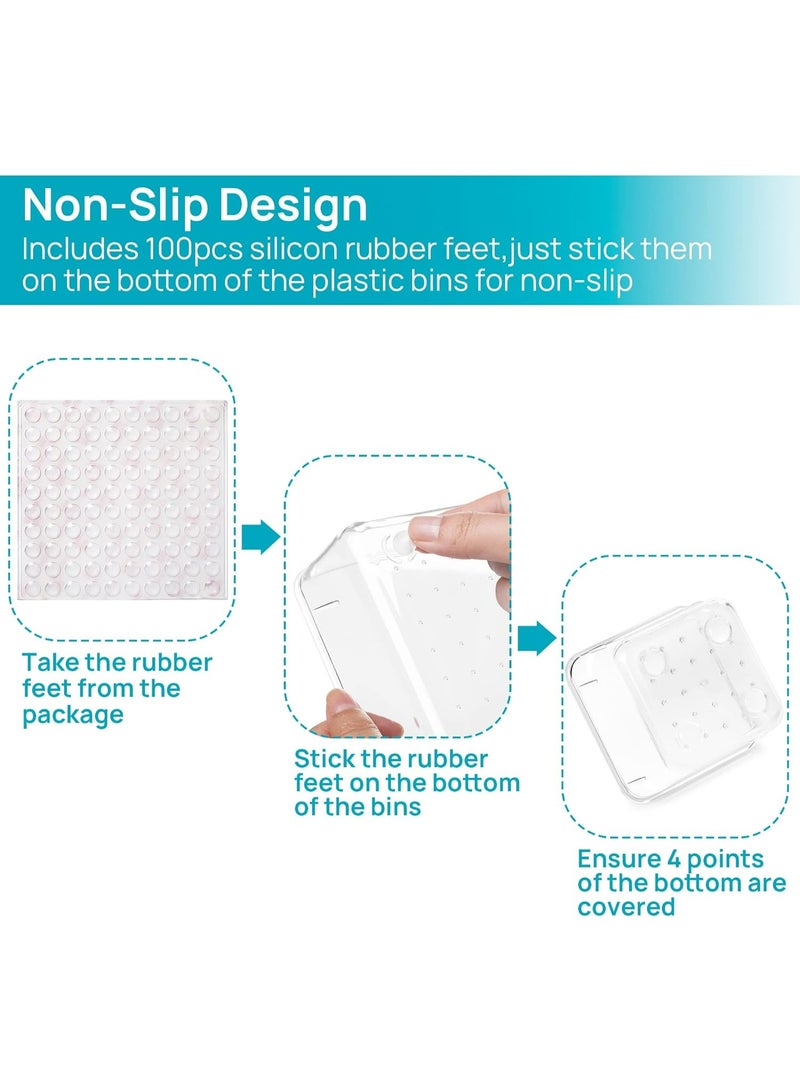 Non-Slip Design
Includes 100pcs silicon rubber feet,just stick them on the bottom of the plastic bins for non-slip

Take the rubber feet from the package

Stick the rubber feet on the bottom of the bins

Ensure 4 points of the bottom are covered